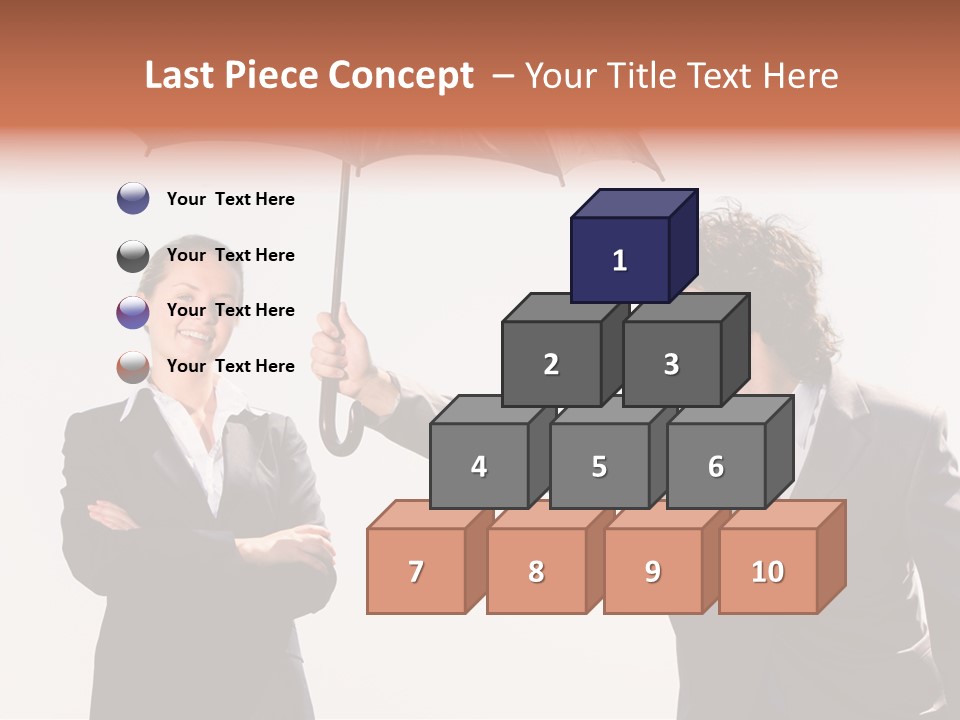 Last Piece Concept – Your Title Text Here

Your Text Here

Your Text Here

Your Text Here

Your Text Here

1

2 3

4 5 6

7 8 9 10